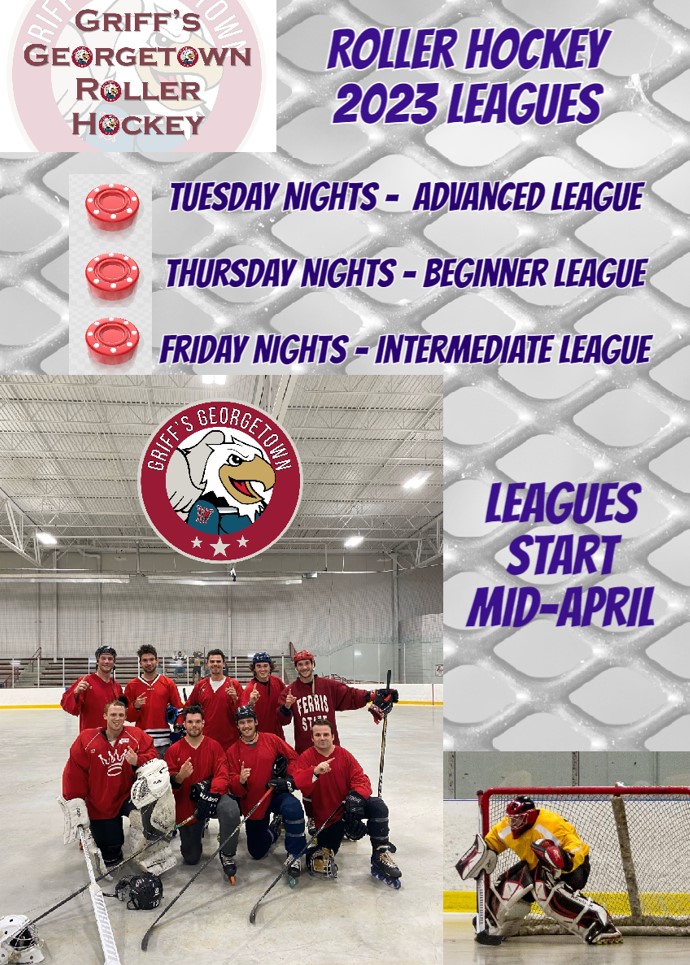 GRIFF'S GEORGETOWN ROLLER HOCKEY

ROLLER HOCKEY 2023 LEAGUES

TUESDAY NIGHTS - ADVANCED LEAGUE

THURSDAY NIGHTS - BEGINNER LEAGUE

FRIDAY NIGHTS - INTERMEDIATE LEAGUE

GRIFF'S GEORGETOWN

LEAGUES START MID-APRIL

FERRIS STATE